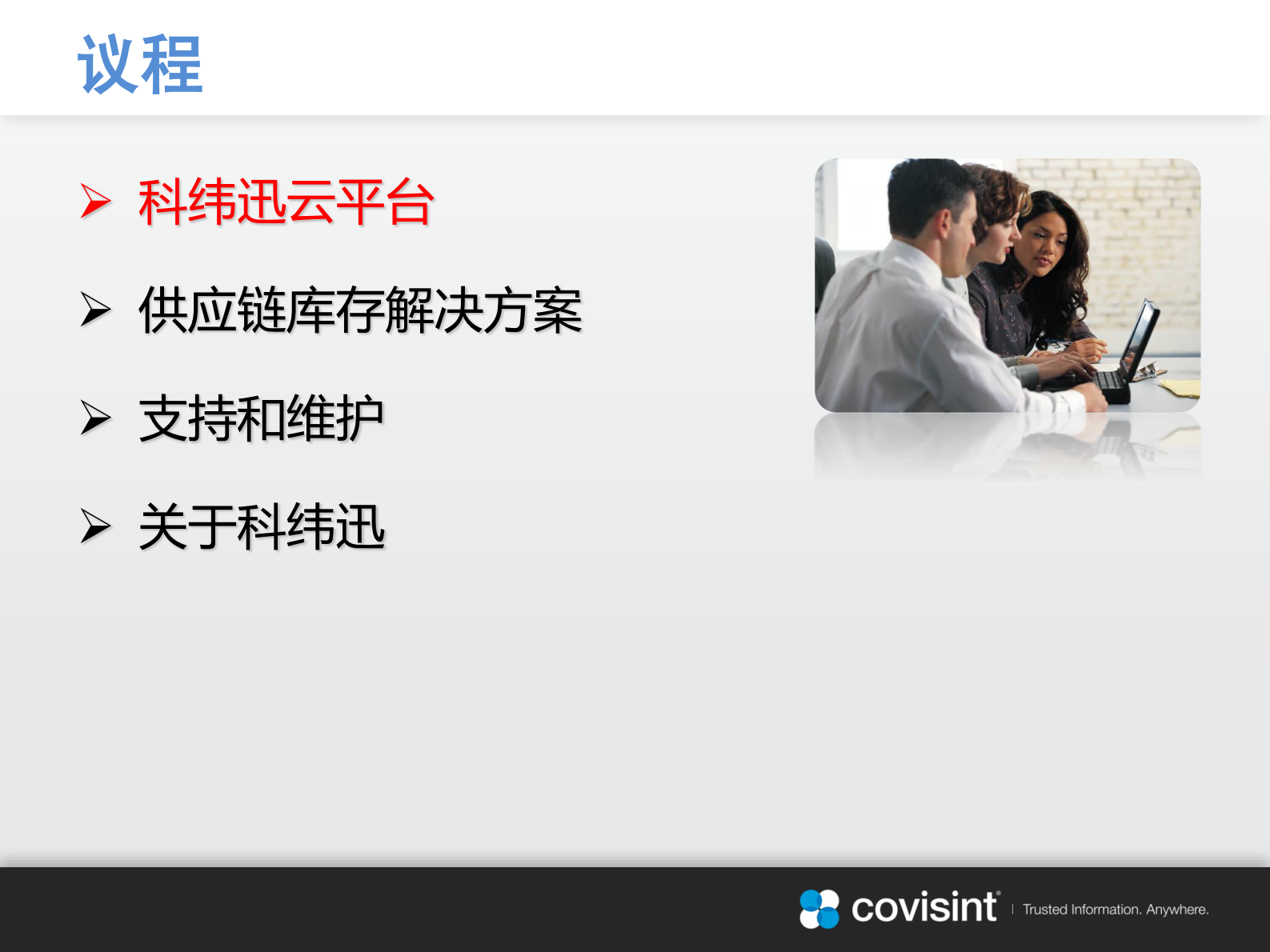 议程

➢ 科纬迅云平台

➢ 供应链库存解决方案

➢ 支持和维护

➢ 关于科纬迅

covisint® | Trusted Information. Anywhere.